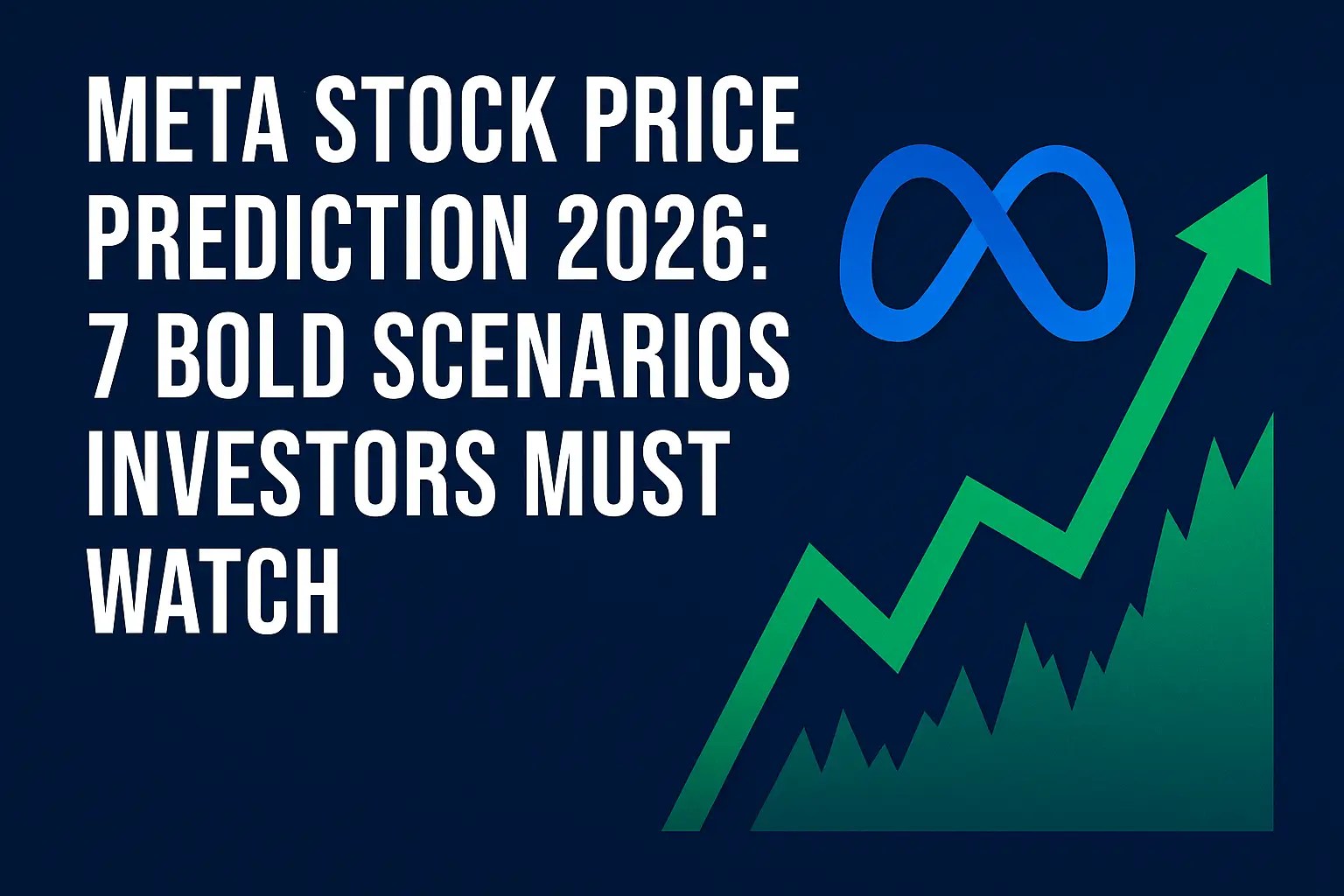 META STOCK PRICE PREDICTION 2026: 7 BOLD SCENARIOS INVESTORS MUST WATCH